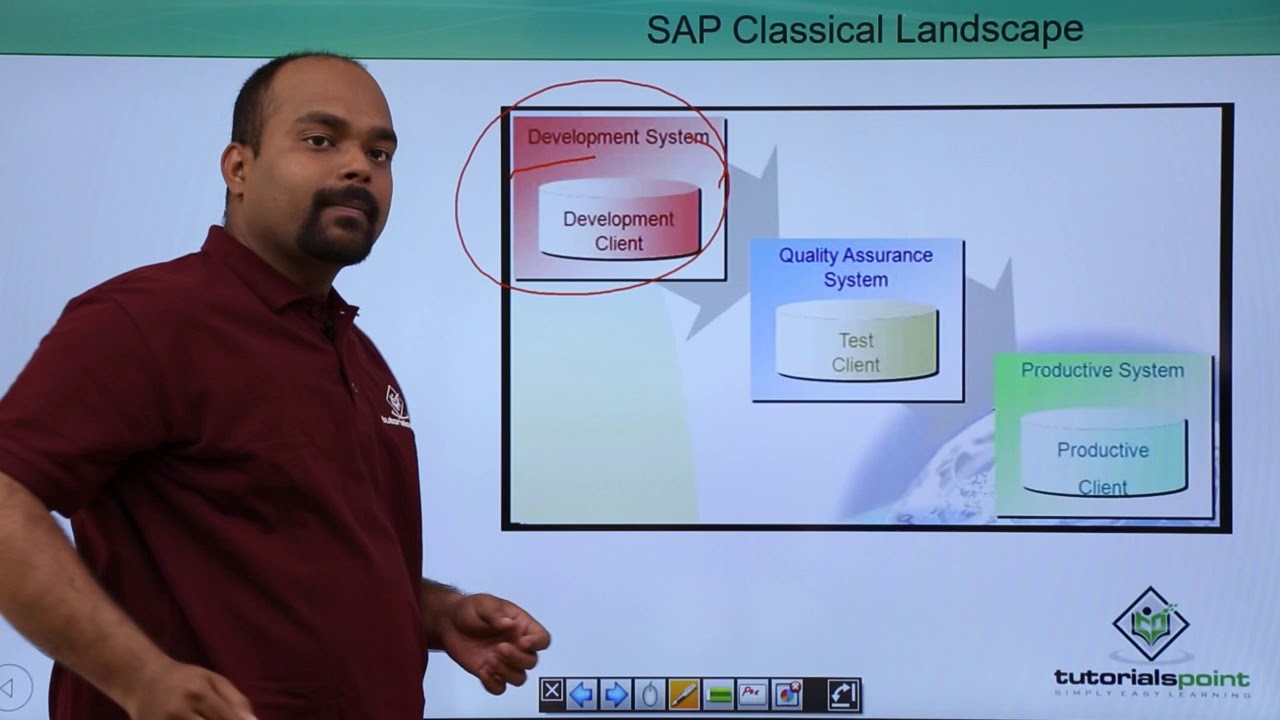 SAP Classical Landscape

Development System

Development Client

Quality Assurance System

Test Client

Productive System

Productive Client

tutorialspoint
SIMPLY EASY LEARNING